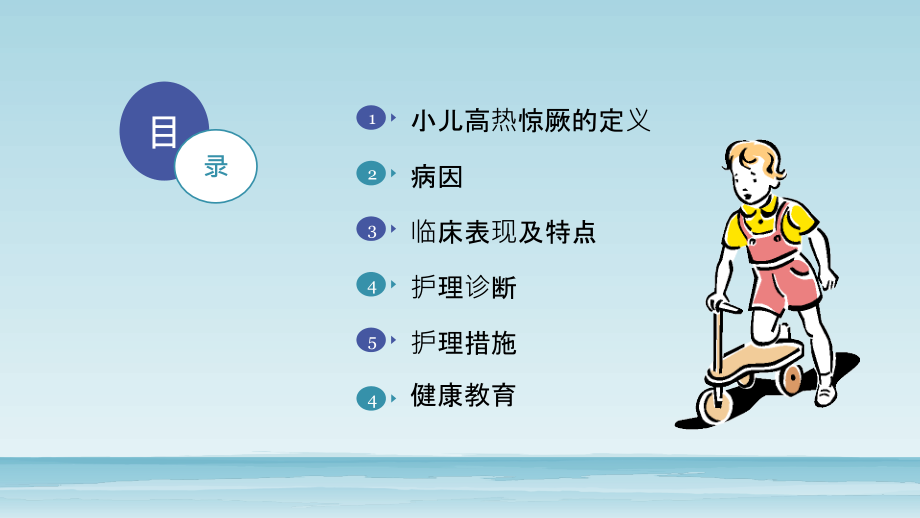 目
录

1 小儿高热惊厥的定义

2 病因

3 临床表现及特点

4 护理诊断

5 护理措施

4 健康教育